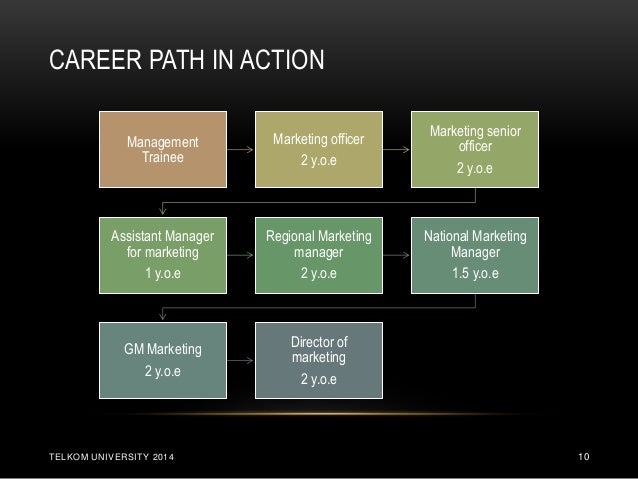 CAREER PATH IN ACTION

Management Trainee

Marketing officer
2 y.o.e

Marketing senior officer
2 y.o.e

Assistant Manager for marketing
1 y.o.e

Regional Marketing manager
2 y.o.e

National Marketing Manager
1.5 y.o.e

GM Marketing
2 y.o.e

Director of marketing
2 y.o.e

TELKOM UNIVERSITY 2014

10